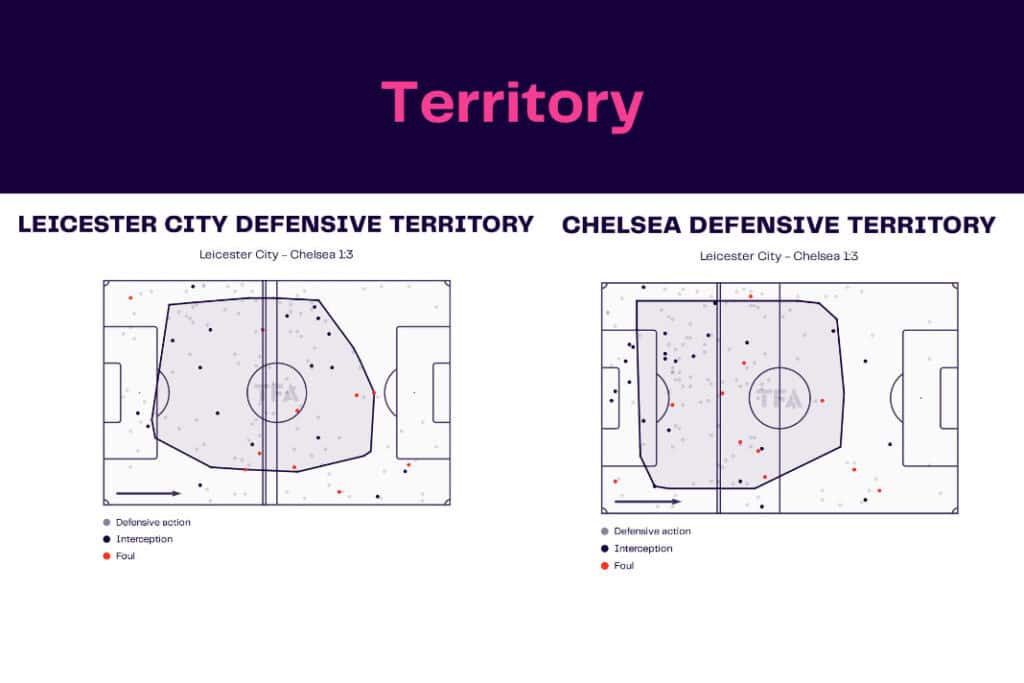 Territory

LEICESTER CITY DEFENSIVE TERRITORY

Leicester City - Chelsea 1:3

TFA

Defensive action
Interception
Foul

CHELSEA DEFENSIVE TERRITORY

Leicester City - Chelsea 1:3

TFA

Defensive action
Interception
Foul